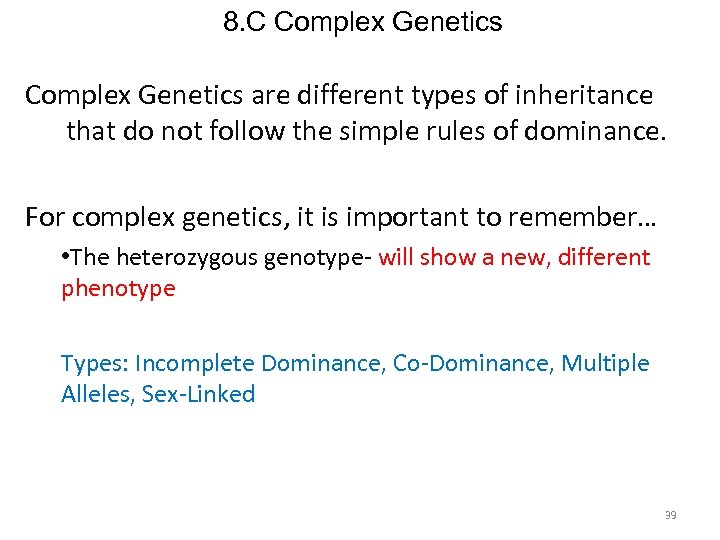 8.C Complex Genetics

Complex Genetics are different types of inheritance that do not follow the simple rules of dominance.

For complex genetics, it is important to remember…

•The heterozygous genotype- will show a new, different phenotype

Types: Incomplete Dominance, Co-Dominance, Multiple Alleles, Sex-Linked

39